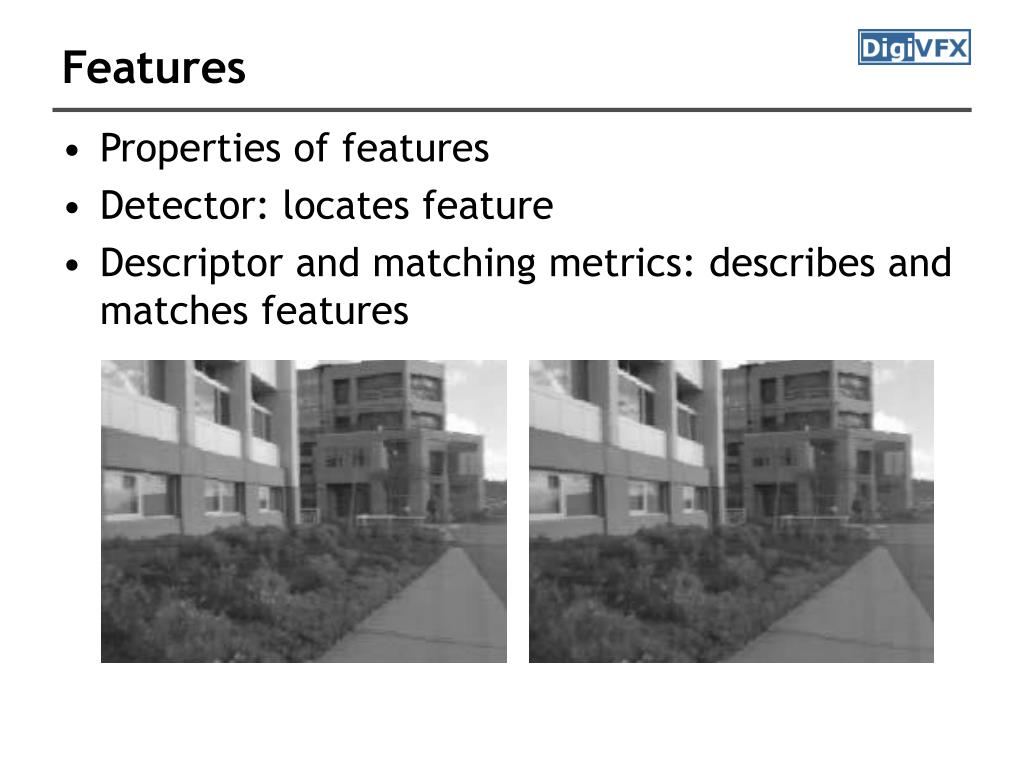 Features

DigiVFX

• Properties of features
• Detector: locates feature
• Descriptor and matching metrics: describes and matches features